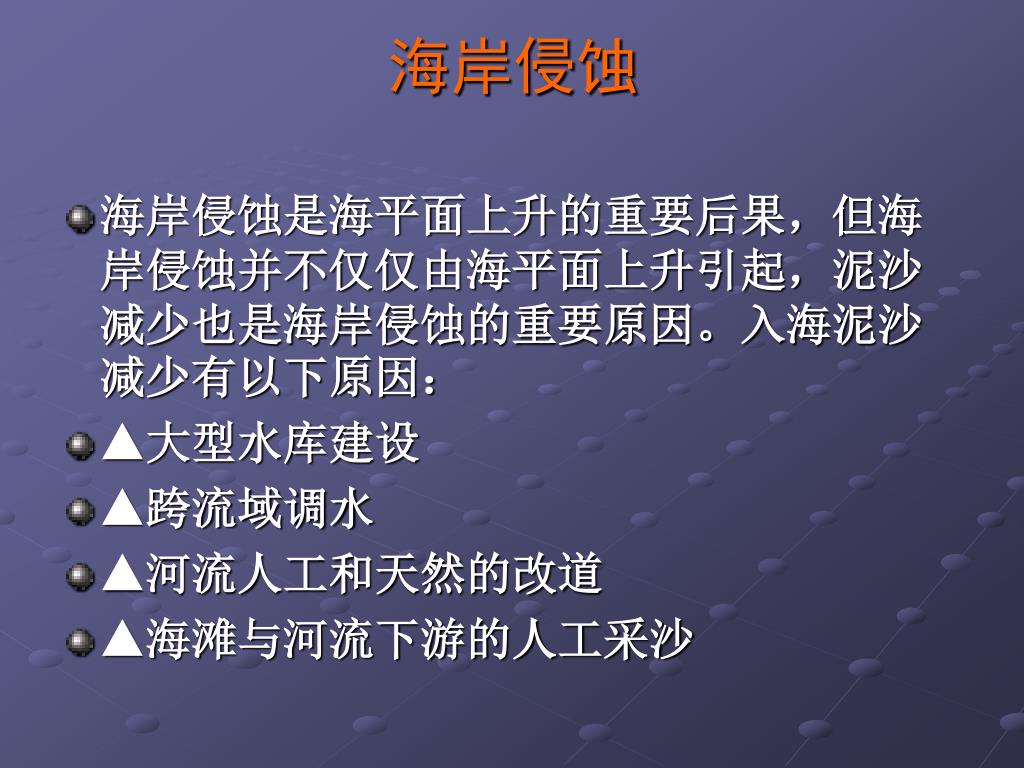 海岸侵蚀

海岸侵蚀是海平面上升的重要后果，但海岸侵蚀并不仅仅由海平面上升引起，泥沙减少也是海岸侵蚀的重要原因。入海泥沙减少有以下原因：

▲大型水库建设

▲跨流域调水

▲河流人工和天然的改道

▲海滩与河流下游的人工采沙